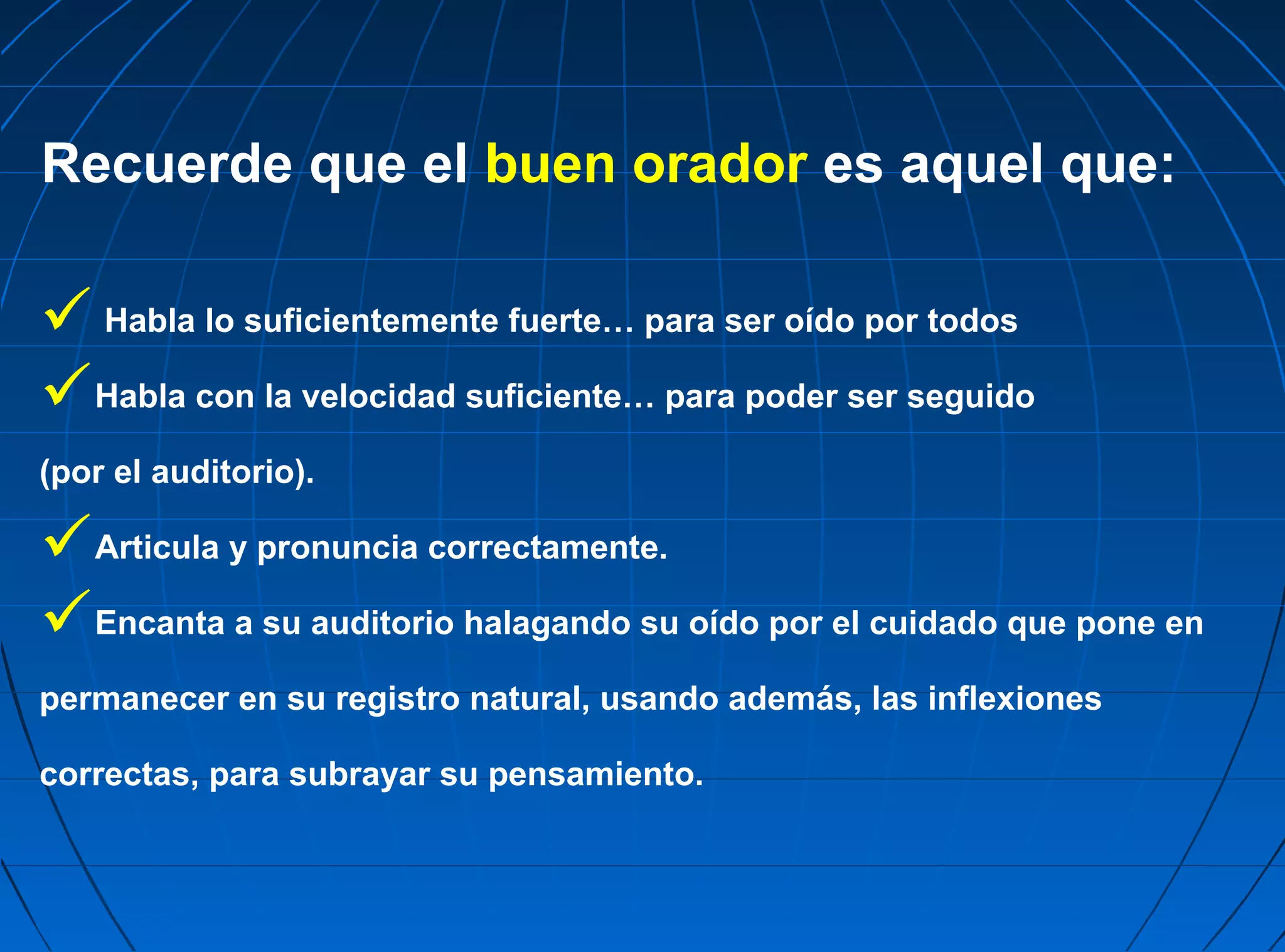 Recuerde que el buen orador es aquel que:

✓ Habla lo suficientemente fuerte… para ser oído por todos

✓ Habla con la velocidad suficiente… para poder ser seguido (por el auditorio).

✓ Articula y pronuncia correctamente.

✓ Encanta a su auditorio halagando su oído por el cuidado que pone en permanecer en su registro natural, usando además, las inflexiones correctas, para subrayar su pensamiento.